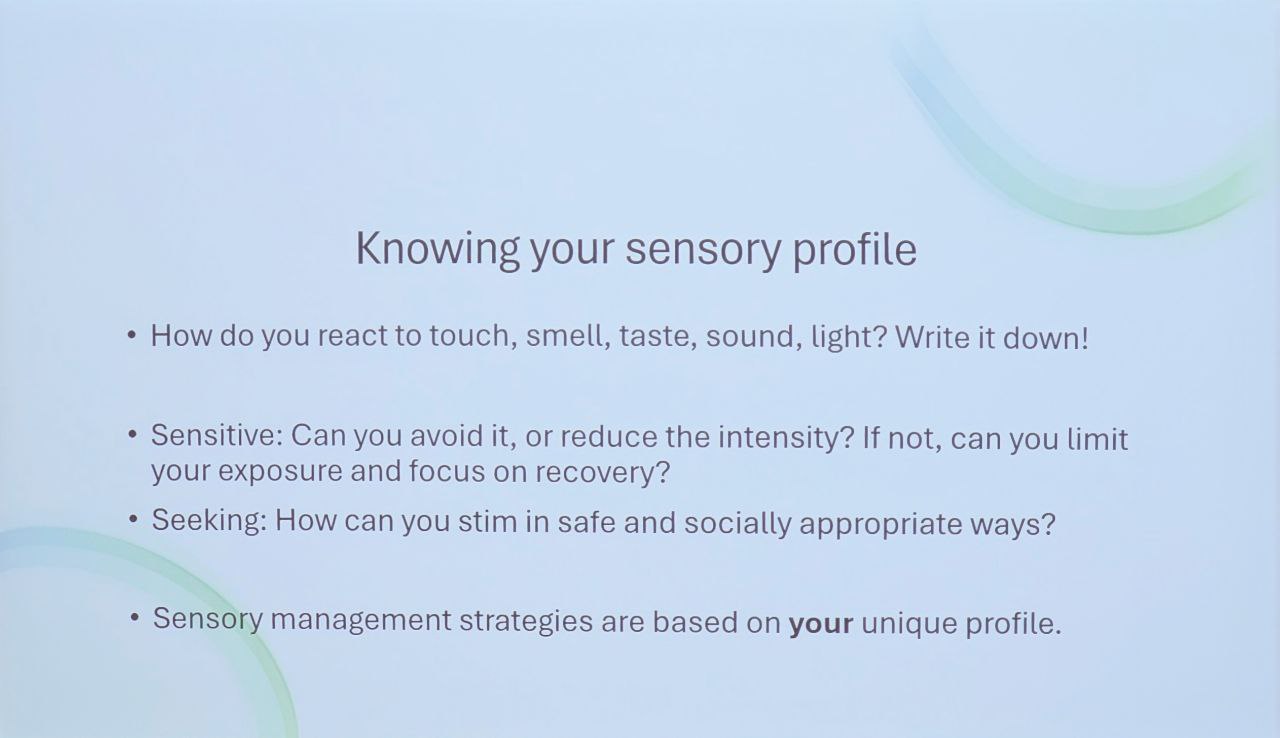 Knowing your sensory profile

• How do you react to touch, smell, taste, sound, light? Write it down!

• Sensitive: Can you avoid it, or reduce the intensity? If not, can you limit your exposure and focus on recovery?

• Seeking: How can you stim in safe and socially appropriate ways?

• Sensory management strategies are based on your unique profile.